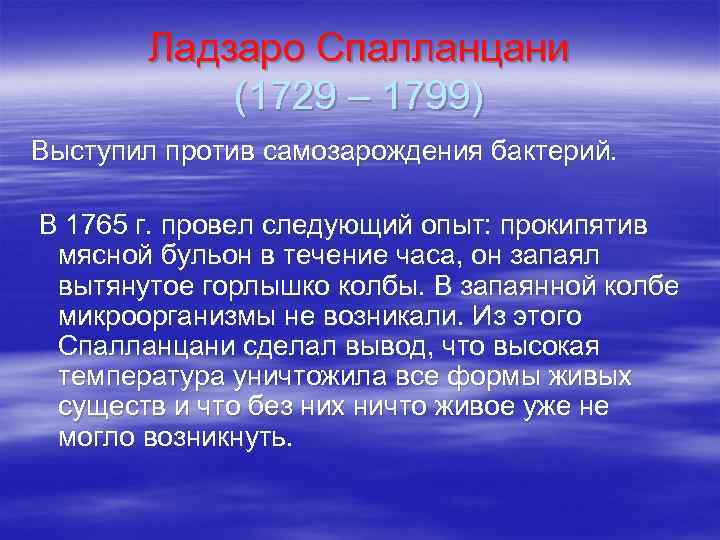 Ладзаро Спалланцани
(1729 – 1799)

Выступил против самозарождения бактерий.

В 1765 г. провел следующий опыт: прокипятив мясной бульон в течение часа, он запаял вытянутое горлышко колбы. В запаянной колбе микроорганизмы не возникали. Из этого Спалланцани сделал вывод, что высокая температура уничтожила все формы живых существ и что без них ничто живое уже не могло возникнуть.